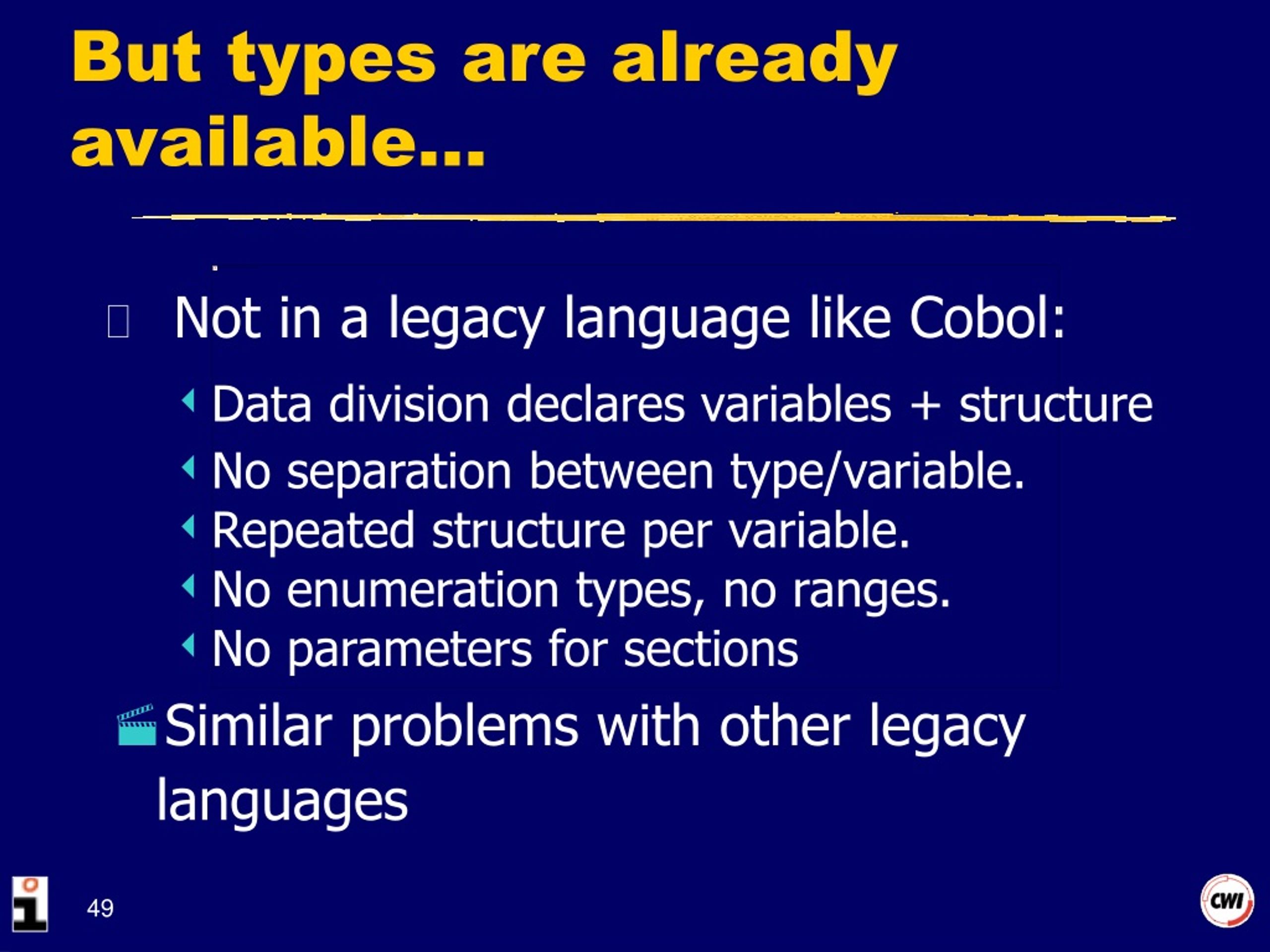 But types are already available...

Not in a legacy language like Cobol:

Data division declares variables + structure

No separation between type/variable.

Repeated structure per variable.

No enumeration types, no ranges.

No parameters for sections

Similar problems with other legacy languages

49

CWI